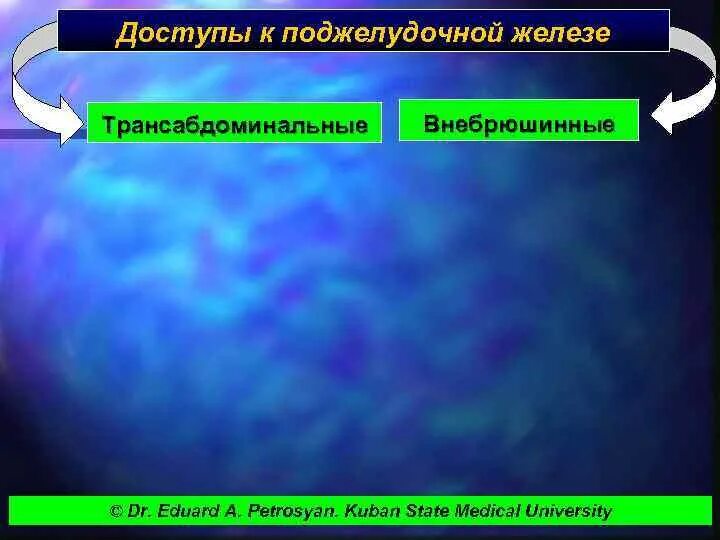 Доступы к поджелудочной железе

Трансабдоминальные

Внебрюшинные

© Dr. Eduard A. Petrosyan. Kuban State Medical University